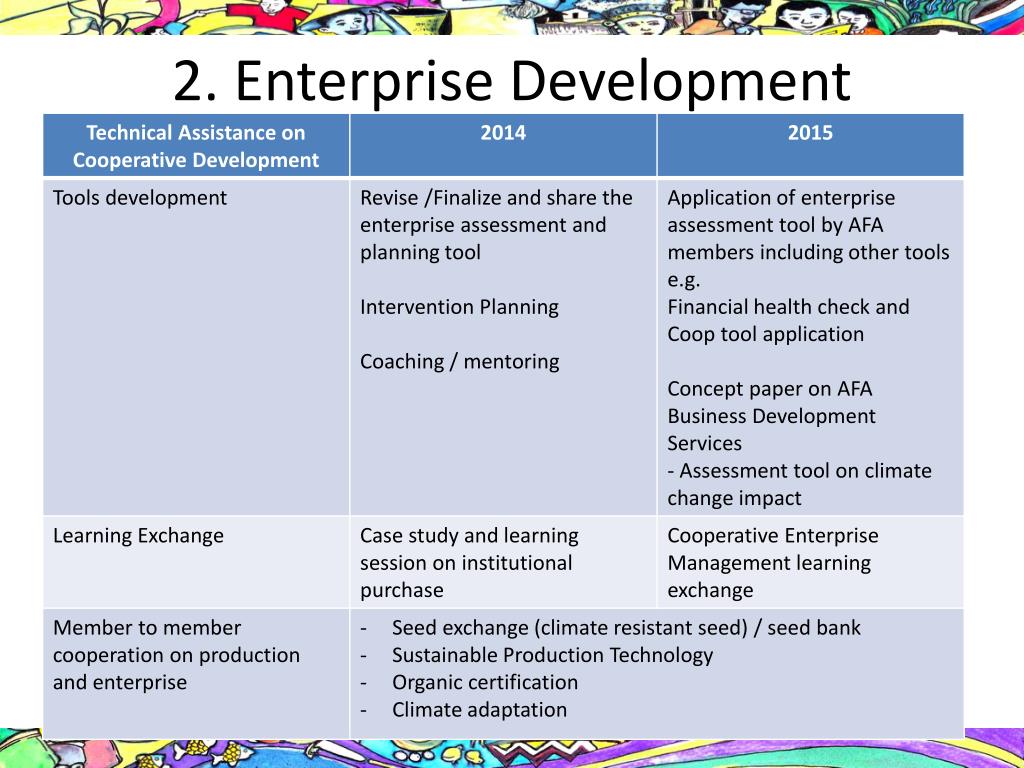 2. Enterprise Development

| Technical Assistance on Cooperative Development | 2014 | 2015 |
|---|---|---|
| Tools development | Revise /Finalize and share the enterprise assessment and planning tool<br><br>Intervention Planning<br><br>Coaching / mentoring | Application of enterprise assessment tool by AFA members including other tools e.g.<br>Financial health check and Coop tool application<br><br>Concept paper on AFA Business Development Services<br>- Assessment tool on climate change impact |
| Learning Exchange | Case study and learning session on institutional purchase | Cooperative Enterprise Management learning exchange |
| Member to member cooperation on production and enterprise | - Seed exchange (climate resistant seed) / seed bank<br>- Sustainable Production Technology<br>- Organic certification<br>- Climate adaptation | |